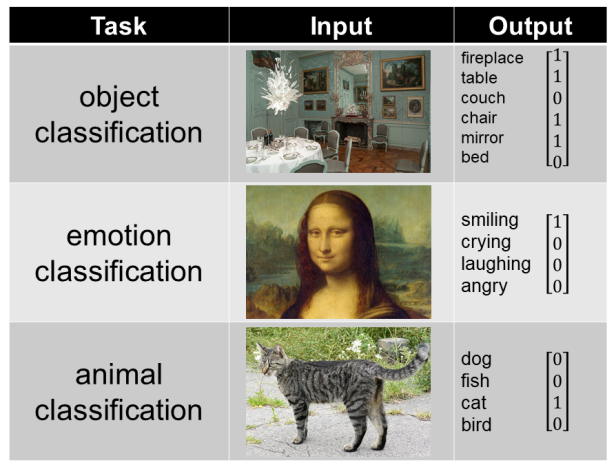 | Task | Input | Output |
|---|---|---|
| object classification | | fireplace table couch chair mirror bed $\begin{bmatrix}1\\1\\0\\1\\1\\0\end{bmatrix}$ |
| emotion classification | | smiling crying laughing angry $\begin{bmatrix}1\\0\\0\\0\end{bmatrix}$ |
| animal classification | | dog fish cat bird $\begin{bmatrix}0\\0\\1\\0\end{bmatrix}$ |